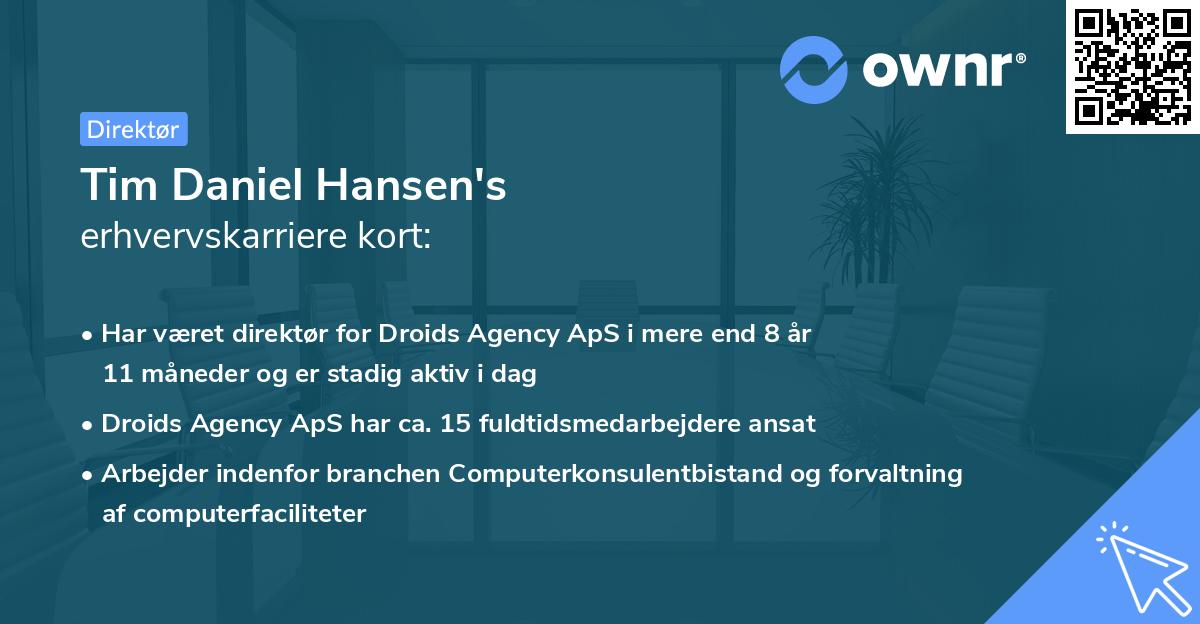 ownr®

Direktør

Tim Daniel Hansen's
erhvervskarriere kort:

• Har været direktør for Droids Agency ApS i mere end 8 år 11 måneder og er stadig aktiv i dag

• Droids Agency ApS har ca. 15 fuldtidsmedarbejdere ansat

• Arbejder indenfor branchen Computerkonsulentbistand og forvaltning af computerfaciliteter